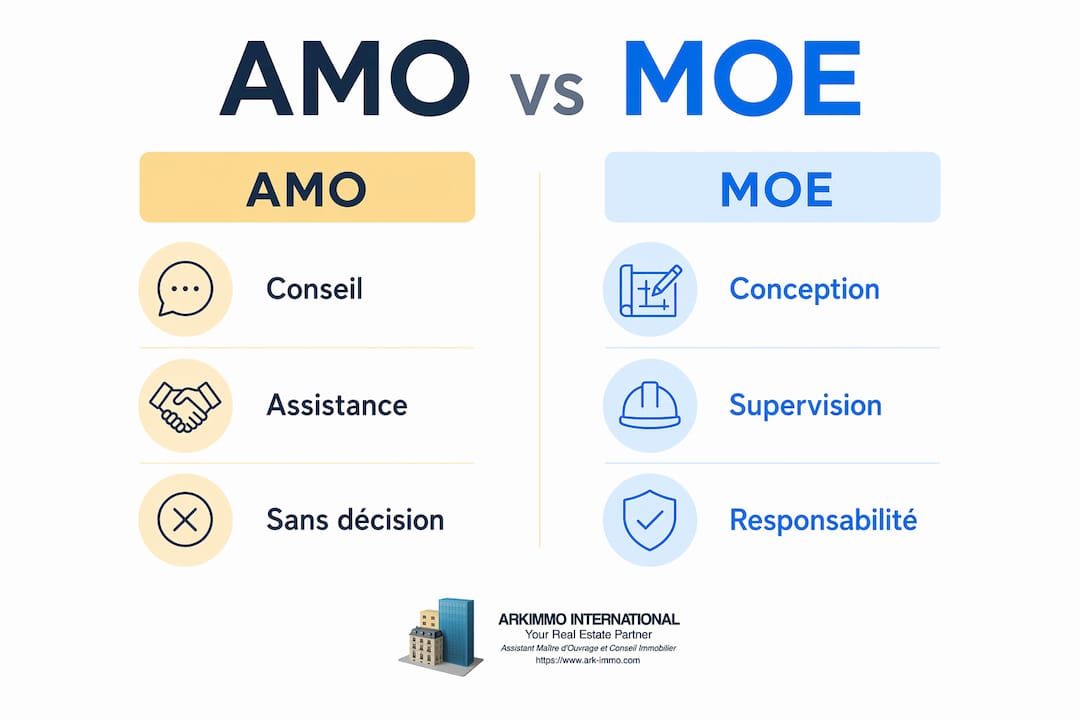 AMO vs MOE

AMO

Conseil

Assistance

Sans décision

MOE

Conception

Supervision

Responsabilité

ARKIMMO INTERNATIONAL
Your Real Estate Partner
Assistant Maître d'Ouvrage et Conseil Immobilier
https://www.ark-immo.com